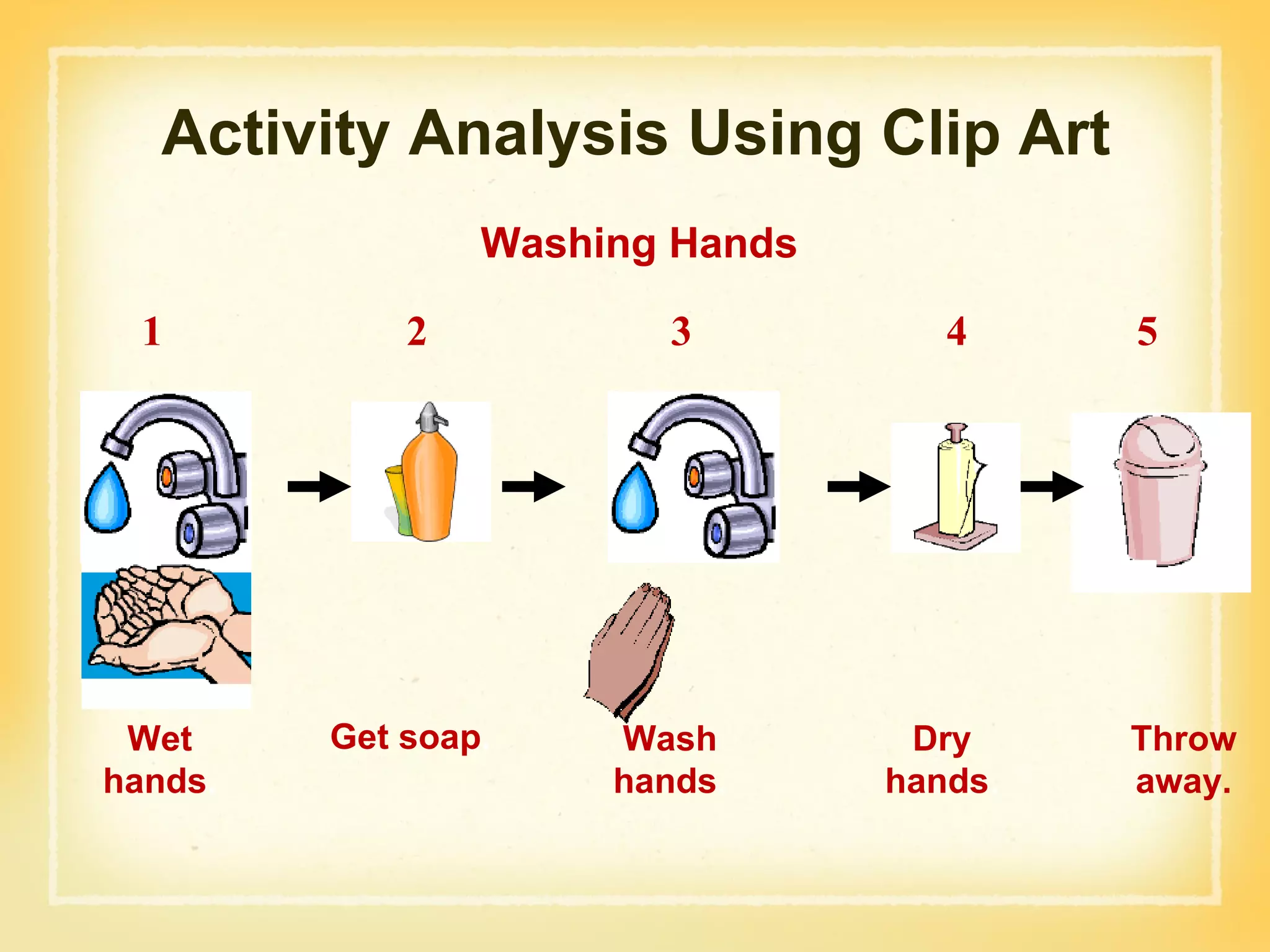 Activity Analysis Using Clip Art

Washing Hands

1

2

3

4

5

Wet hands

Get soap

Wash hands

Dry hands

Throw away.